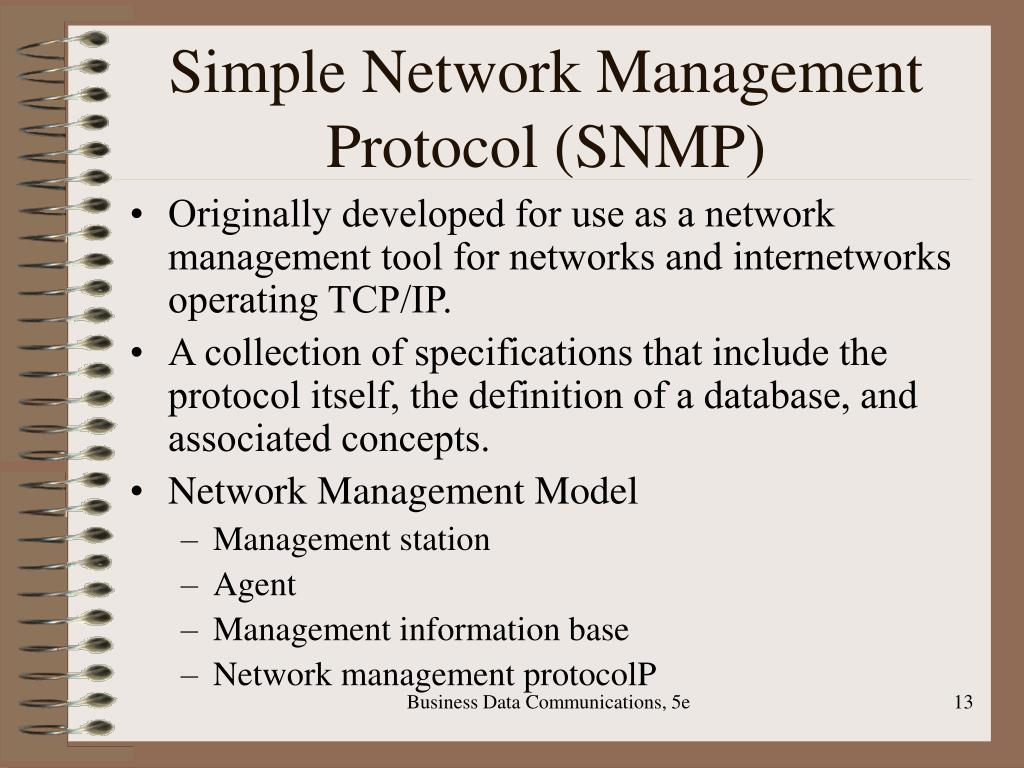 Simple Network Management Protocol (SNMP)

• Originally developed for use as a network management tool for networks and internetworks operating TCP/IP.
• A collection of specifications that include the protocol itself, the definition of a database, and associated concepts.
• Network Management Model
– Management station
– Agent
– Management information base
– Network management protocolP

Business Data Communications, 5e

13